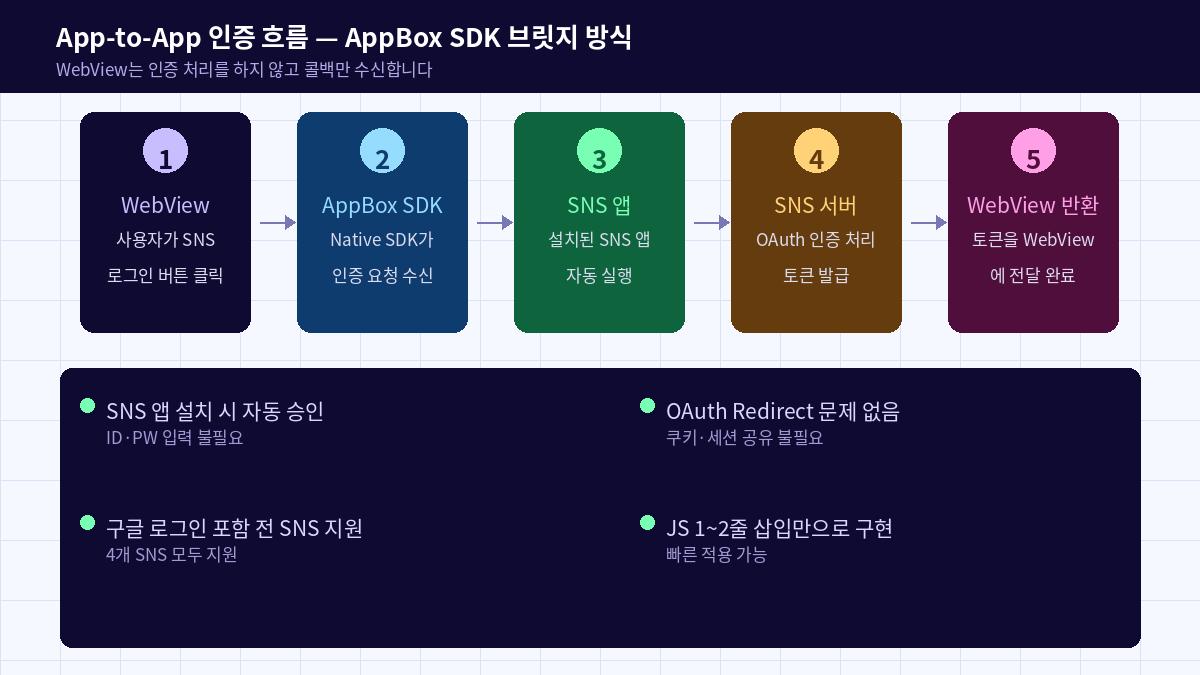 App-to-App 인증 흐름 — AppBox SDK 브릿지 방식
WebView는 인증 처리를 하지 않고 콜백만 수신합니다

1
WebView
사용자가 SNS 로그인 버튼 클릭

2
AppBox SDK
Native SDK가 인증 요청 수신

3
SNS 앱
설치된 SNS 앱 자동 실행

4
SNS 서버
OAuth 인증 처리 토큰 발급

5
WebView 반환
토큰을 WebView에 전달 완료

SNS 앱 설치 시 자동 승인
ID·PW 입력 불필요

OAuth Redirect 문제 없음
쿠키·세션 공유 불필요

구글 로그인 포함 전 SNS 지원
4개 SNS 모두 지원

JS 1~2줄 삽입만으로 구현
빠른 적용 가능